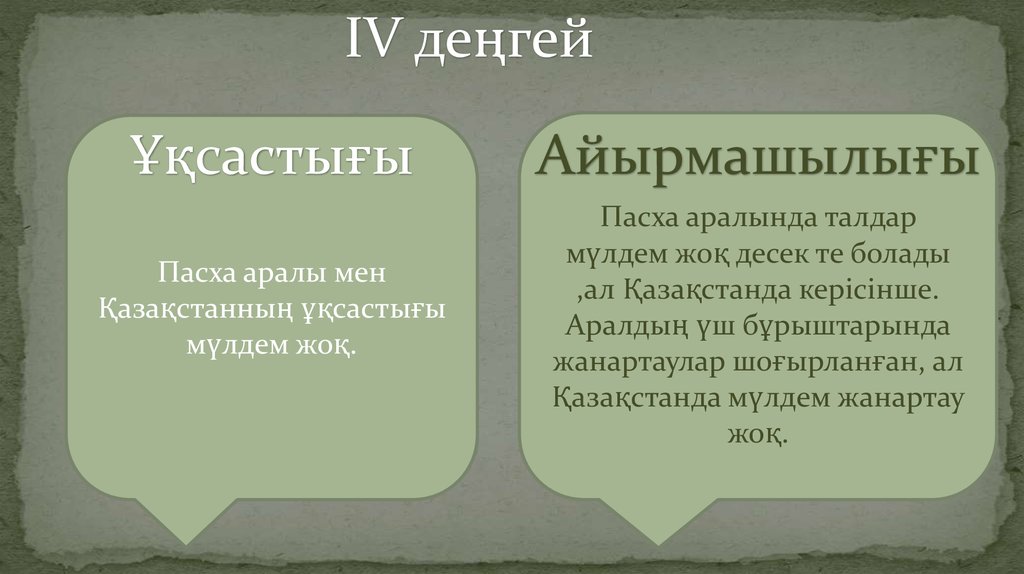 IV деңгей

Ұқсастығы

Пасха аралы мен Қазақстанның ұқсастығы мүлдем жоқ.

Айырмашылығы

Пасха аралында талдар мүлдем жоқ десек те болады ,ал Қазақстанда керісінше. Аралдың үш бұрыштарында жанартаулар шоғырланған, ал Қазақстанда мүлдем жанартау жоқ.